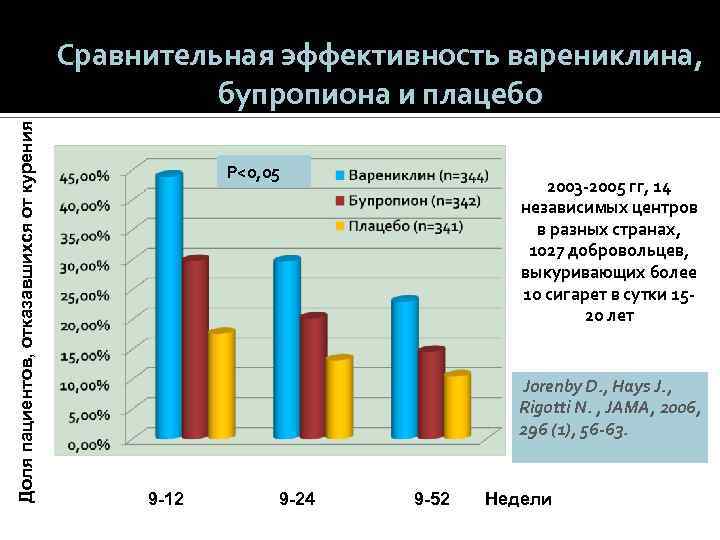 Сравнительная эффективность варениклина, бупропиона и плацебо

Доля пациентов, отказавшихся от курения

45,00%
40,00%
35,00%
30,00%
25,00%
20,00%
15,00%
10,00%
5,00%
0,00%

P<0,05

Варениклин (n=344)
Бупропион (n=342)
Плацебо (n=341)

9-12 9-24 9-52 Недели

2003-2005 гг, 14 независимых центров в разных странах, 1027 добровольцев, выкуривающих более 10 сигарет в сутки 15-20 лет

Jorenby D., Hays J., Rigotti N. , JAMA, 2006, 296 (1), 56-63.